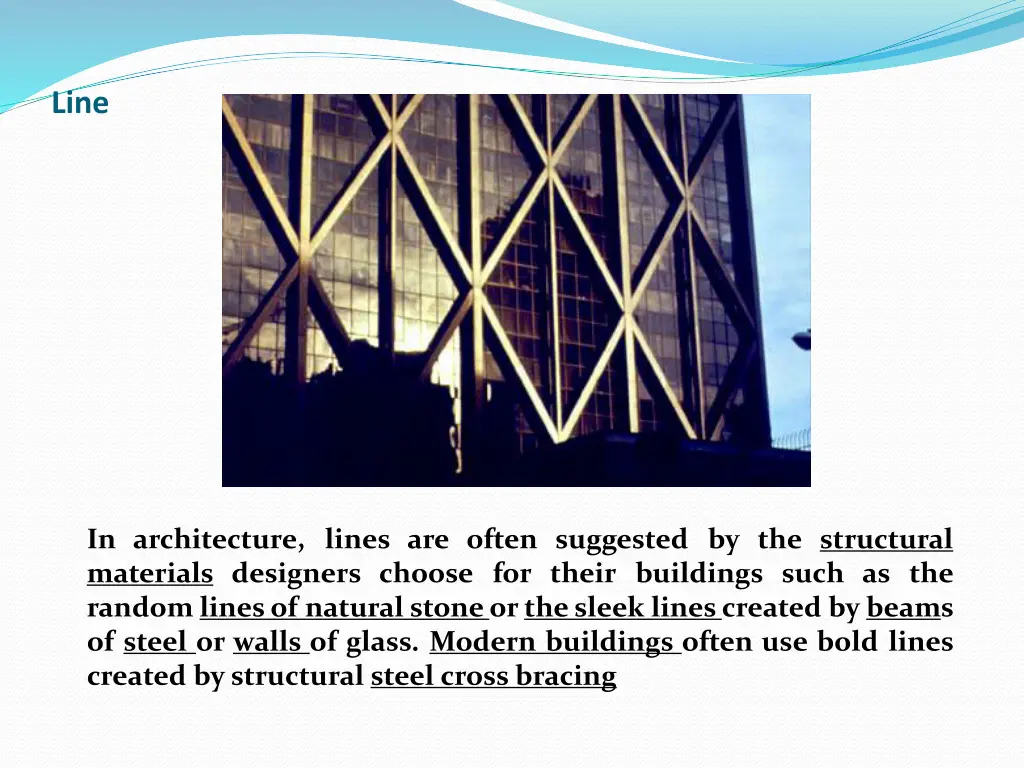 Line

In architecture, lines are often suggested by the structural materials designers choose for their buildings such as the random lines of natural stone or the sleek lines created by beams of steel or walls of glass. Modern buildings often use bold lines created by structural steel cross bracing